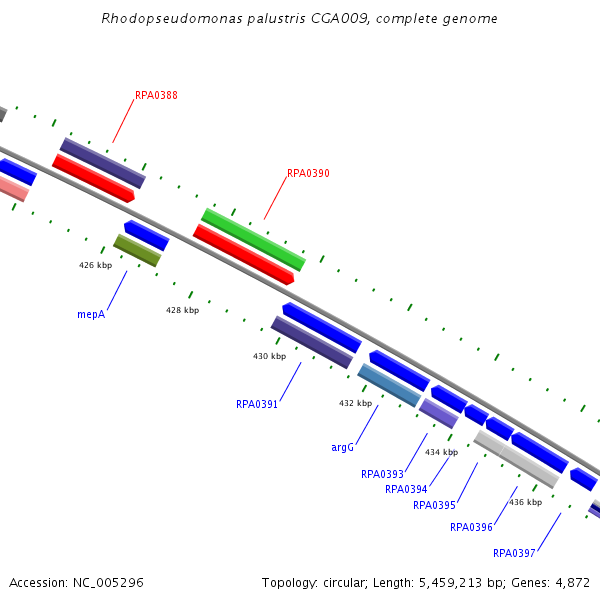 Rhodopseudomonas palustris CGA009, complete genome

RPA0388

RPA0390

426 kbp

mepA

428 kbp

430 kbp

RPA0391

432 kbp

argG

434 kbp

RPA0393

RPA0394

RPA0395

436 kbp

RPA0396

RPA0397

Accession: NC_005296

Topology: circular; Length: 5,459,213 bp; Genes: 4,872